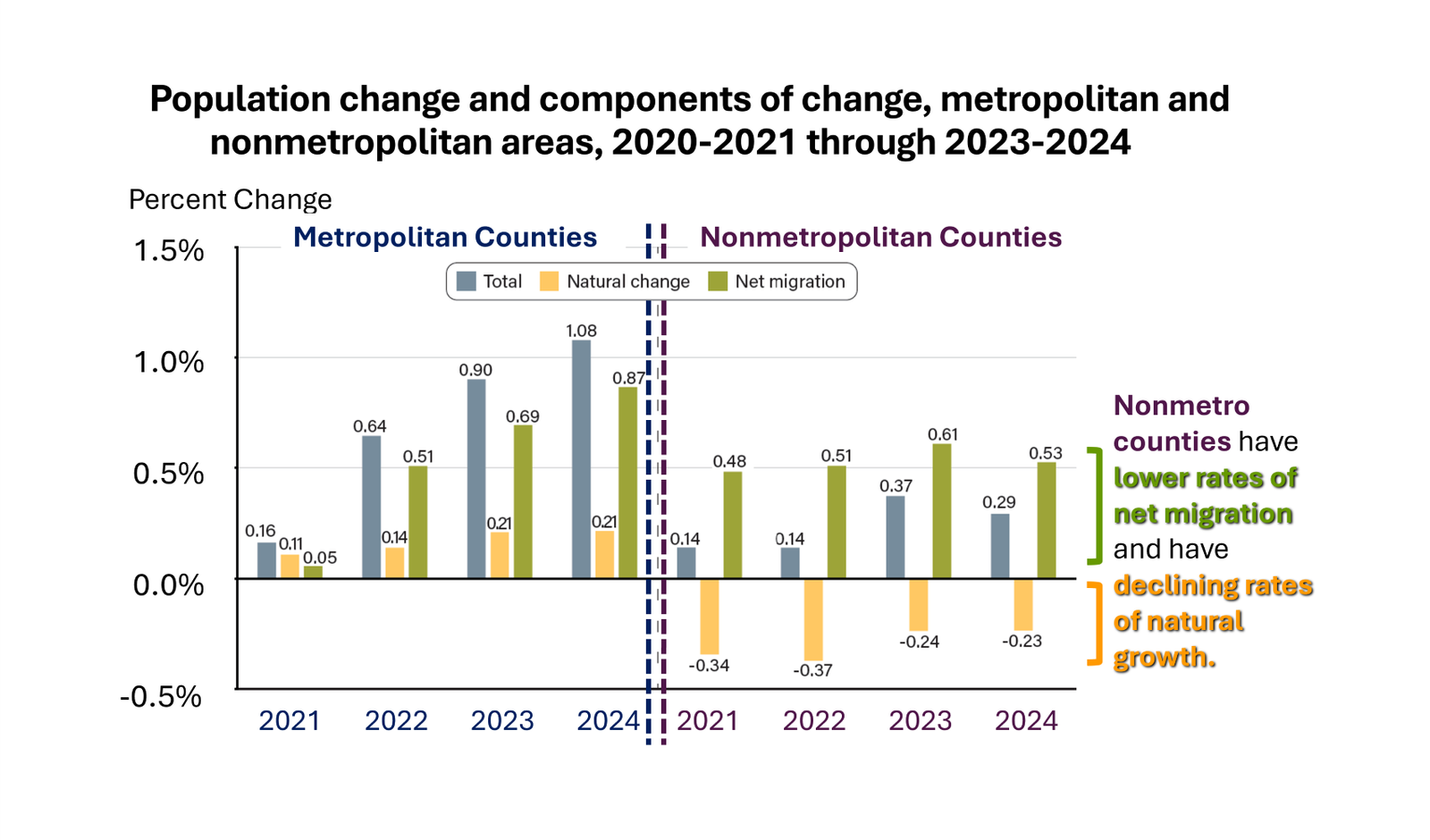 Population change and components of change, metropolitan and nonmetropolitan areas, 2020-2021 through 2023-2024

Percent Change

Metropolitan Counties

Nonmetropolitan Counties

Total
Natural change
Net migration

1.5%
1.0%
0.5%
0.0%
-0.5%

0.16
0.11
0.05
0.64
0.14
0.51
0.90
0.21
0.69
1.08
0.21
0.87
0.14
-0.34
0.48
0.14
-0.37
0.51
0.37
-0.24
0.61
0.29
-0.23
0.53

2021
2022
2023
2024
2021
2022
2023
2024

Nonmetro counties have lower rates of net migration and have declining rates of natural growth.